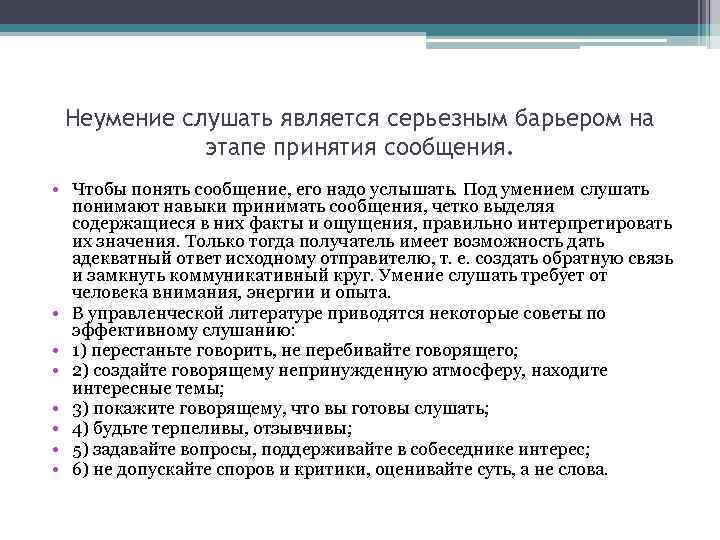 Неумение слушать является серьезным барьером на этапе принятия сообщения.

• Чтобы понять сообщение, его надо услышать. Под умением слушать понимают навыки принимать сообщения, четко выделяя содержащиеся в них факты и ощущения, правильно интерпретировать их значения. Только тогда получатель имеет возможность дать адекватный ответ исходному отправителю, т. е. создать обратную связь и замкнуть коммуникативный круг. Умение слушать требует от человека внимания, энергии и опыта.
• В управленческой литературе приводятся некоторые советы по эффективному слушанию:
• 1) перестаньте говорить, не перебивайте говорящего;
• 2) создайте говорящему непринужденную атмосферу, находите интересные темы;
• 3) покажите говорящему, что вы готовы слушать;
• 4) будьте терпеливы, отзывчивы;
• 5) задавайте вопросы, поддерживайте в собеседнике интерес;
• 6) не допускайте споров и критики, оценивайте суть, а не слова.